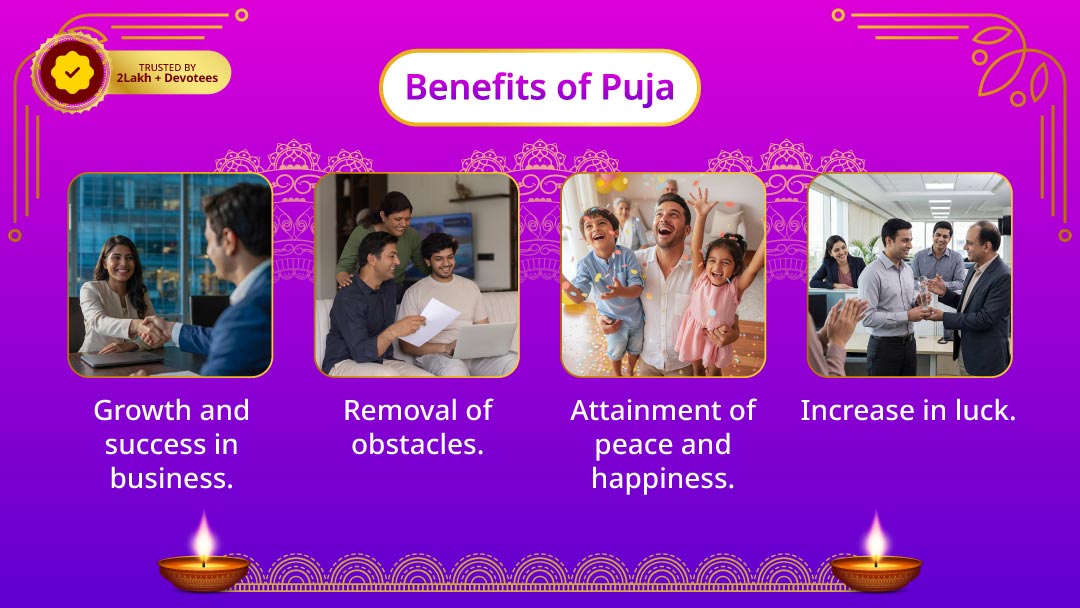 TRUSTED BY
2Lakh + Devotees

Benefits of Puja

Growth and success in business.

Removal of obstacles.

Attainment of peace and happiness.

Increase in luck.